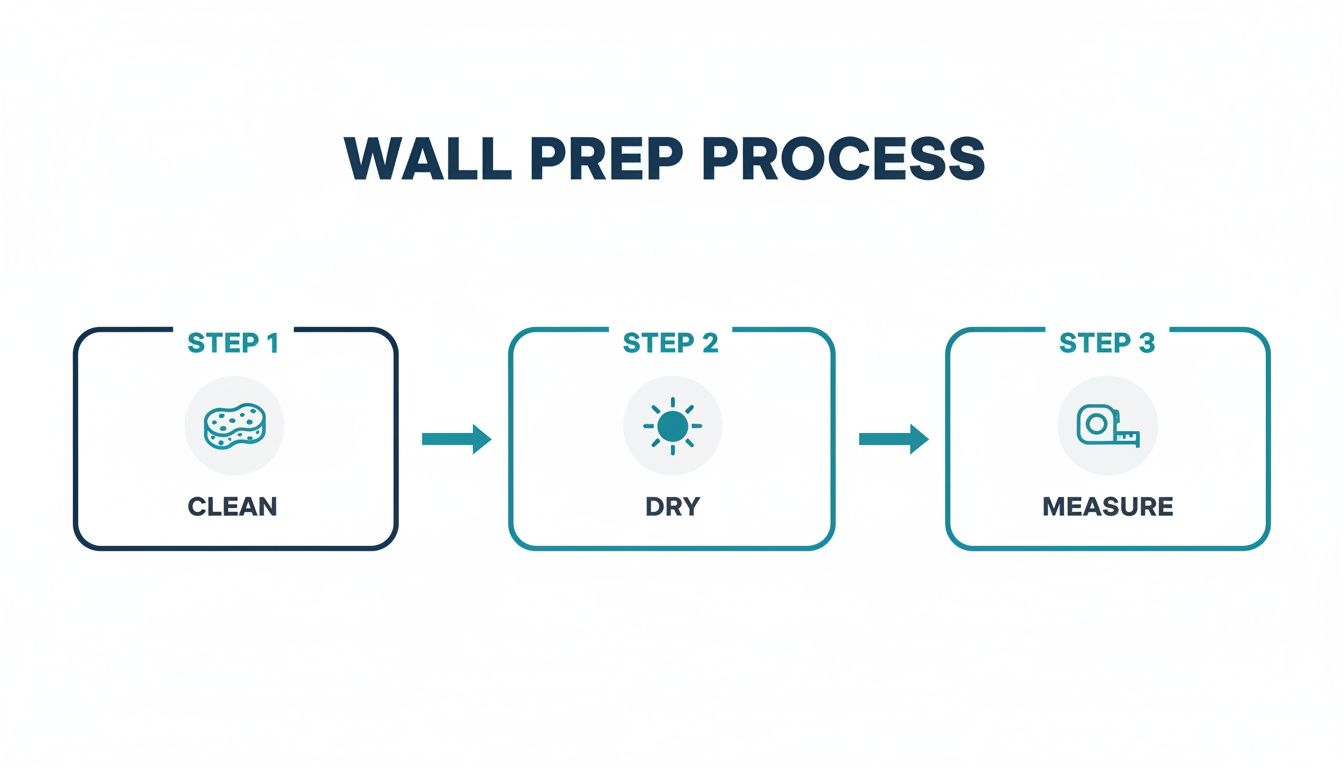 WALL PREP PROCESS

STEP 1

CLEAN

STEP 2

DRY

STEP 3

MEASURE